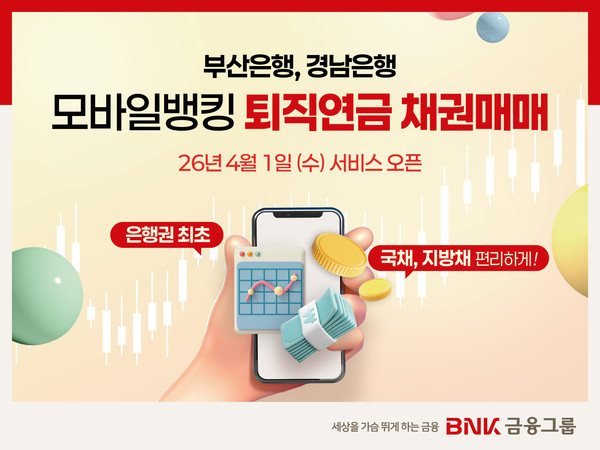 부산은행, 경남은행

모바일뱅킹 퇴직연금 채권매매

26년 4월 1일 (수) 서비스 오픈

은행권 최초

국채, 지방채 편리하게!

₩

세상을 가슴 뛰게 하는 금융 BNK 금융그룹